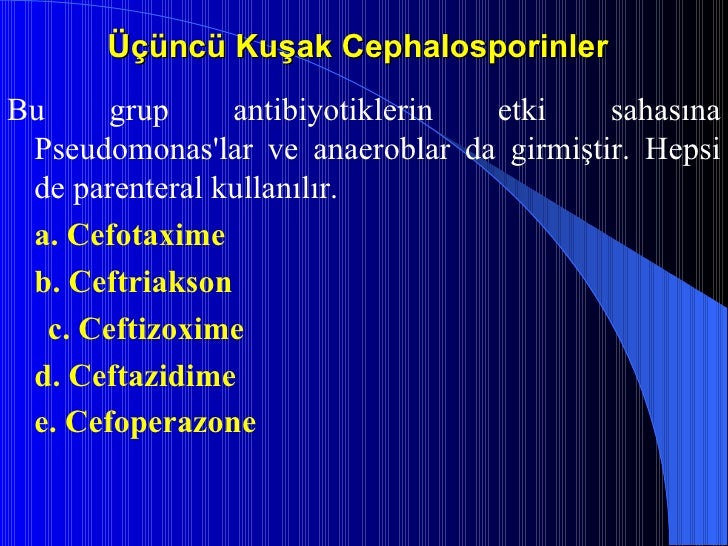 Üçüncü Kuşak Cephalosporinler

Bu grup antibiyotiklerin etki sahasına Pseudomonas'lar ve anaeroblar da girmiştir. Hepsi de parenteral kullanılır.

a. Cefotaxime

b. Ceftriakson

c. Ceftizoxime

d. Ceftazidime

e. Cefoperazone